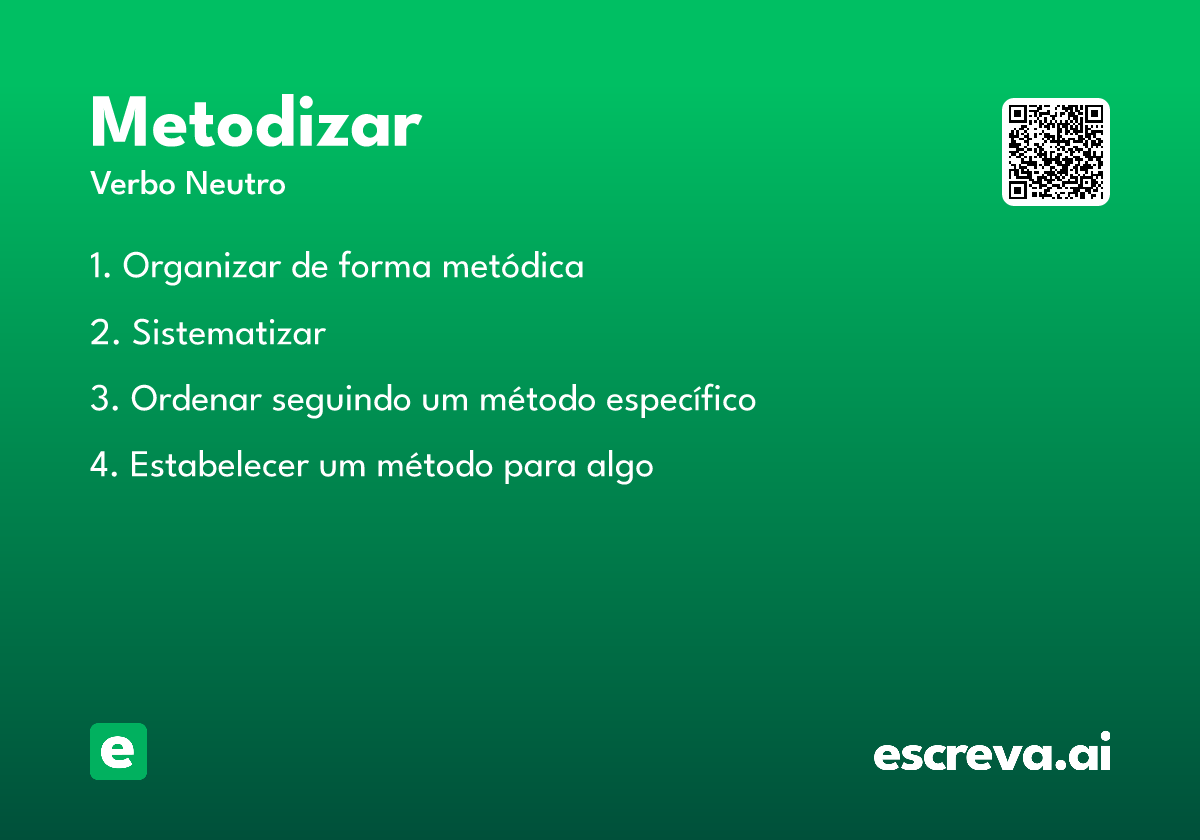 Metodizar
Verbo Neutro

1. Organizar de forma metódica

2. Sistematizar

3. Ordenar seguindo um método específico

4. Estabelecer um método para algo

e

escreva.ai